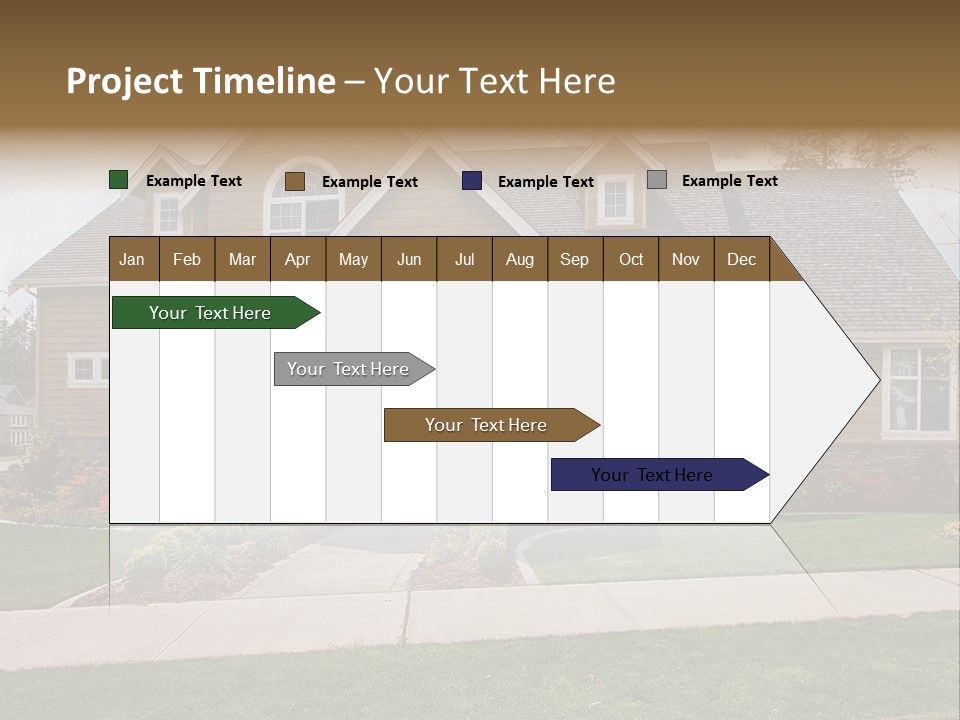 Project Timeline – Your Text Here

Example Text
Example Text
Example Text
Example Text

| Jan | Feb | Mar | Apr | May | Jun | Jul | Aug | Sep | Oct | Nov | Dec |
|---|---|---|---|---|---|---|---|---|---|---|---|

Your Text Here
Your Text Here
Your Text Here
Your Text Here